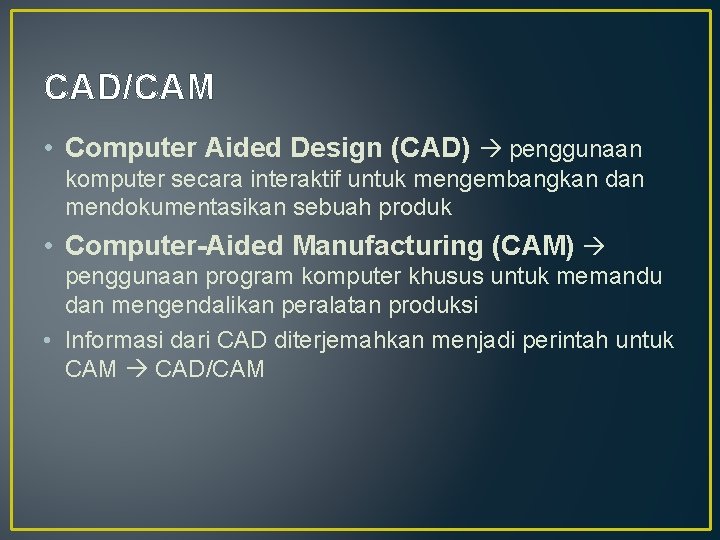 CAD/CAM

• Computer Aided Design (CAD) → penggunaan komputer secara interaktif untuk mengembangkan dan mendokumentasikan sebuah produk

• Computer-Aided Manufacturing (CAM) → penggunaan program komputer khusus untuk memandu dan mengendalikan peralatan produksi

• Informasi dari CAD diterjemahkan menjadi perintah untuk CAM → CAD/CAM